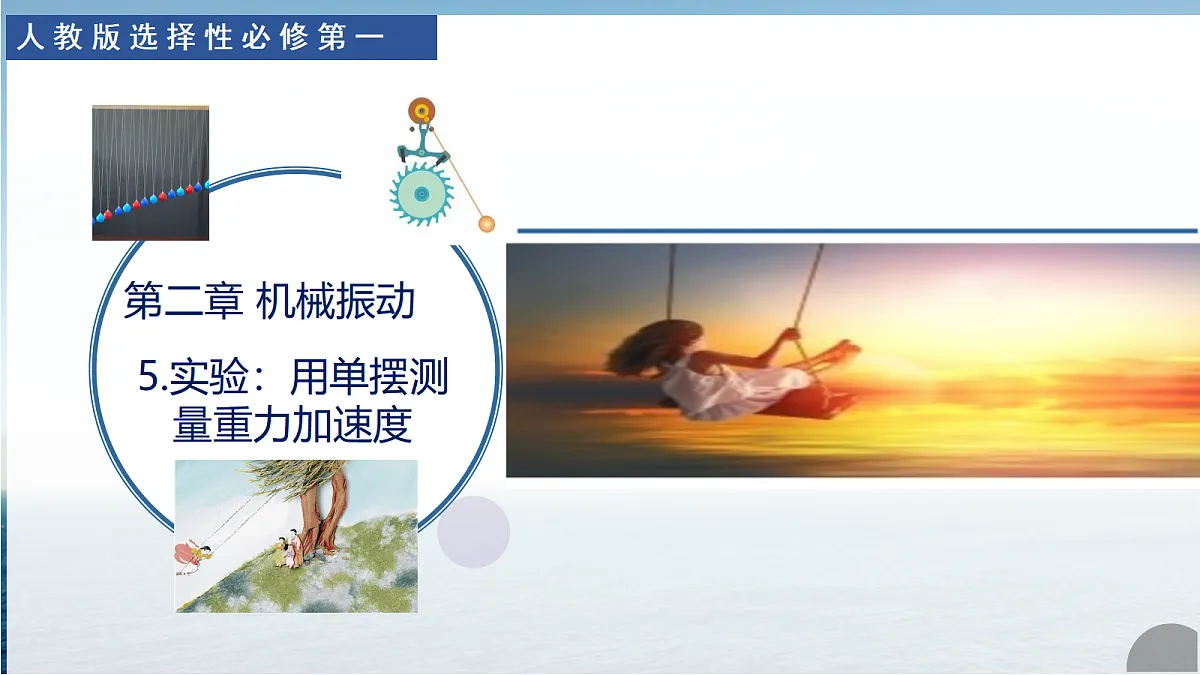 人教版选择性必修第一

第二章 机械振动

5.实验：用单摆测量重力加速度